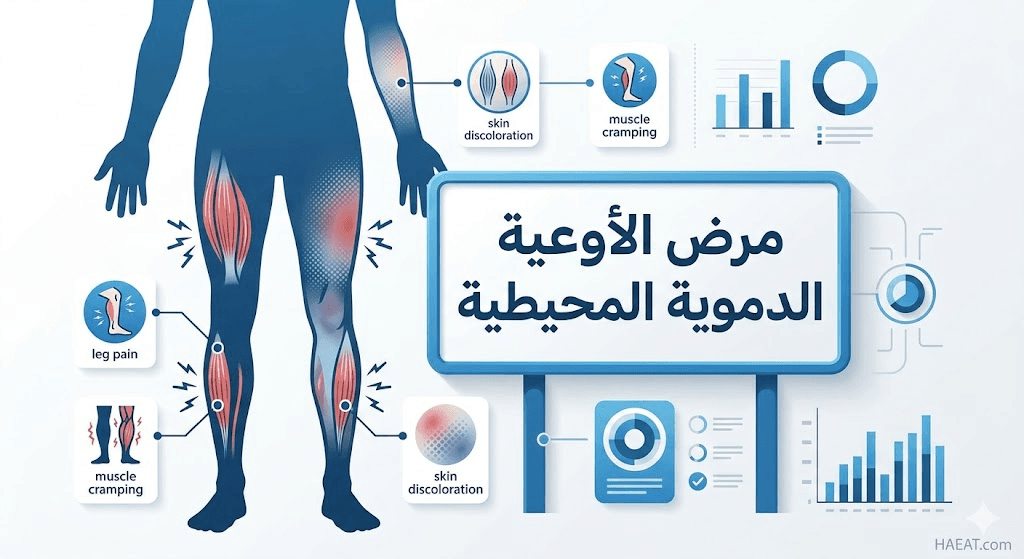 skin discoloration

muscle cramping

مرض الأوعية الدموية المحيطية

leg pain

muscle cramping

skin discoloration

HAEAT.com